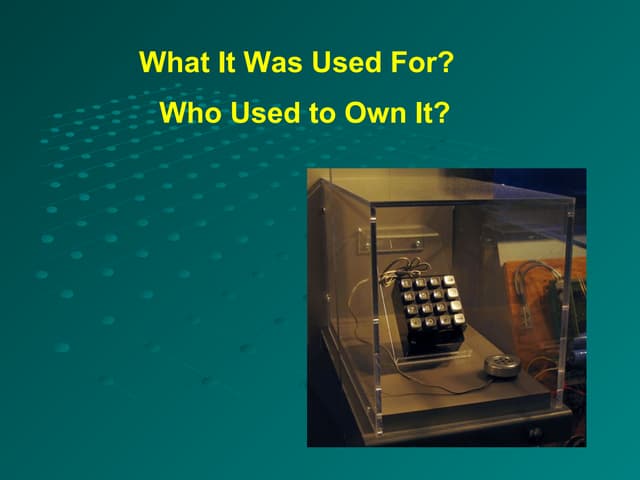 What It Was Used For?

Who Used to Own It?